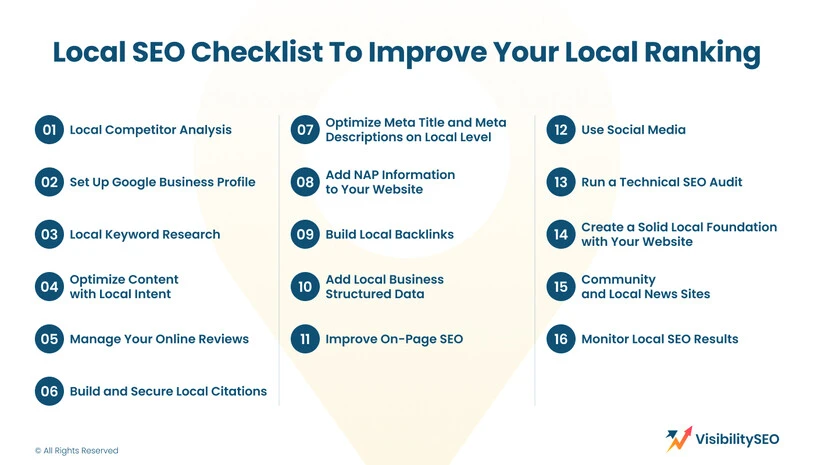 Local SEO Checklist To Improve Your Local Ranking

01 Local Competitor Analysis

02 Set Up Google Business Profile

03 Local Keyword Research

04 Optimize Content with Local Intent

05 Manage Your Online Reviews

06 Build and Secure Local Citations

07 Optimize Meta Title and Meta Descriptions on Local Level

08 Add NAP Information to Your Website

09 Build Local Backlinks

10 Add Local Business Structured Data

11 Improve On-Page SEO

12 Use Social Media

13 Run a Technical SEO Audit

14 Create a Solid Local Foundation with Your Website

15 Community and Local News Sites

16 Monitor Local SEO Results

© All Rights Reserved

VisibilitySEO